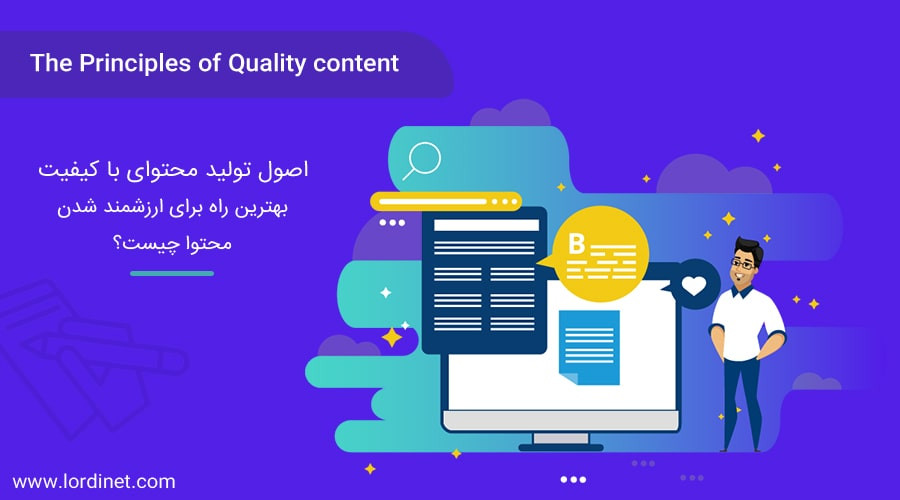 The Principles of Quality content

اصول تولید محتوای با کیفیت
بهترین راه برای ارزشمند شدن
محتوا چیست؟

B

www.lordinet.com